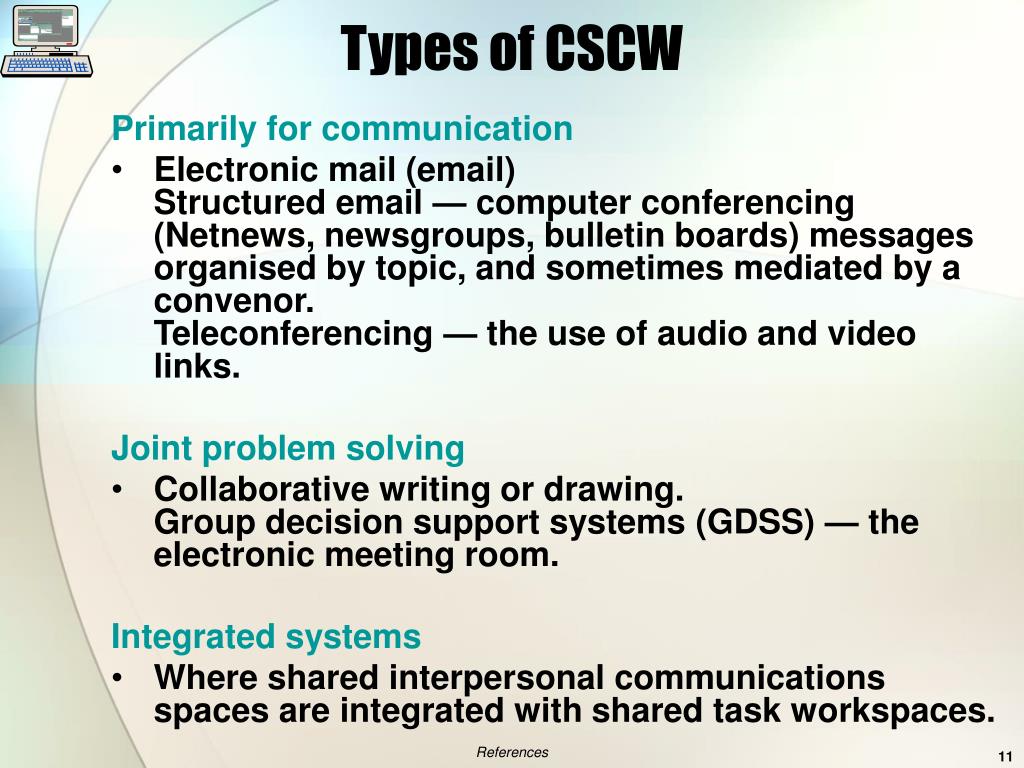 Types of CSCW

Primarily for communication

• Electronic mail (email)
Structured email — computer conferencing (Netnews, newsgroups, bulletin boards) messages organised by topic, and sometimes mediated by a convenor.
Teleconferencing — the use of audio and video links.

Joint problem solving

• Collaborative writing or drawing.
Group decision support systems (GDSS) — the electronic meeting room.

Integrated systems

• Where shared interpersonal communications spaces are integrated with shared task workspaces.

References

11